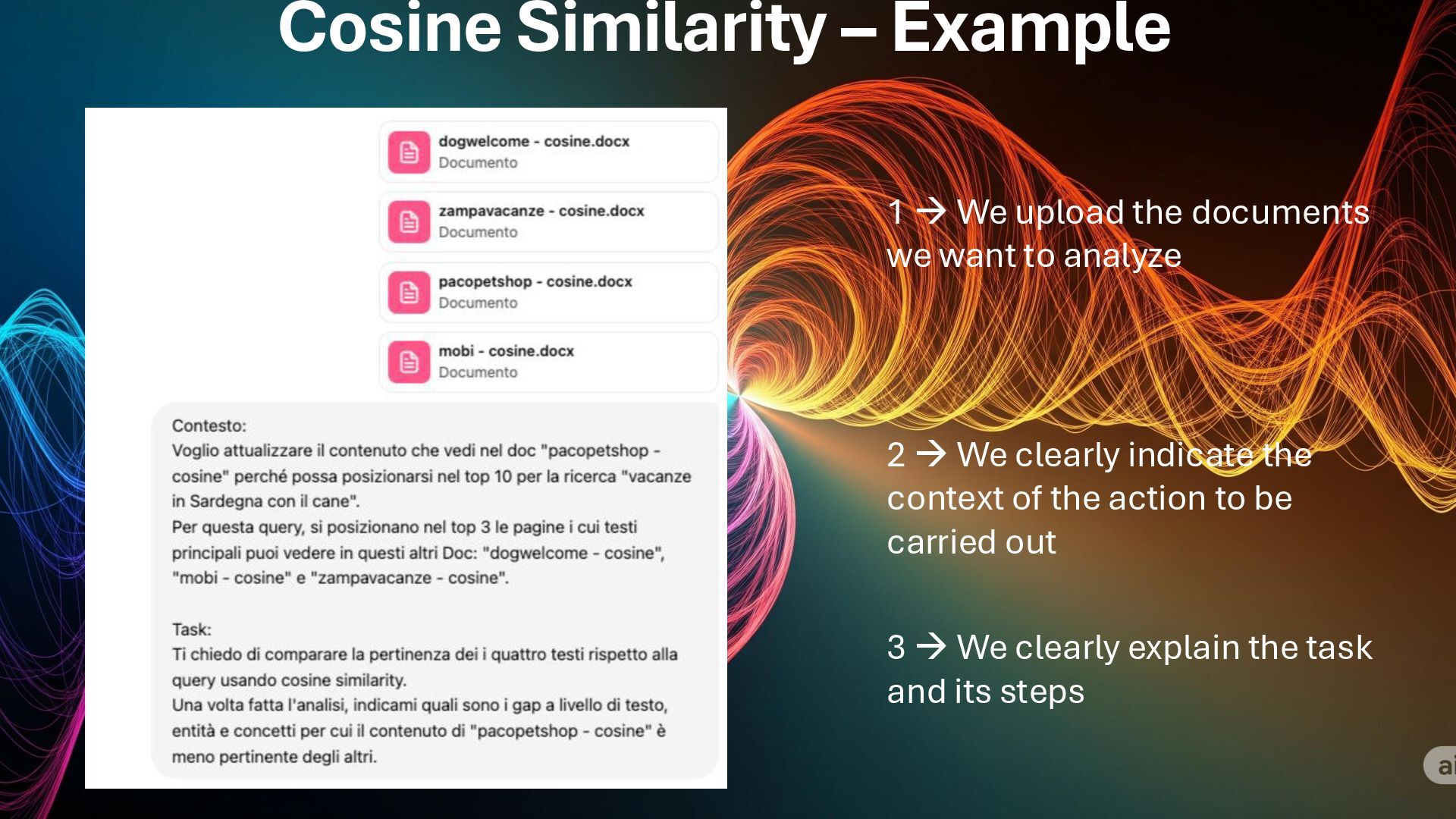 Cosine Similarity – Example

dogwelcome - cosine.docx
Documento

zampavacanze - cosine.docx
Documento

pacopetshop - cosine.docx
Documento

mobi - cosine.docx
Documento

Contesto:
Voglio attualizzare il contenuto che vedi nel doc "pacopetshop - cosine" perché possa posizionarsi nel top 10 per la ricerca "vacanze in Sardegna con il cane".
Per questa query, si posizionano nel top 3 le pagine i cui testi principali puoi vedere in questi altri Doc: "dogwelcome - cosine", "mobi - cosine" e "zampavacanze - cosine".

Task:
Ti chiedo di comparare la pertinenza dei i quattro testi rispetto alla query usando cosine similarity.
Una volta fatta l'analisi, indicami quali sono i gap a livello di testo, entità e concetti per cui il contenuto di "pacopetshop - cosine" è meno pertinente degli altri.

1 → We upload the documents we want to analyze

2 → We clearly indicate the context of the action to be carried out

3 → We clearly explain the task and its steps

ai